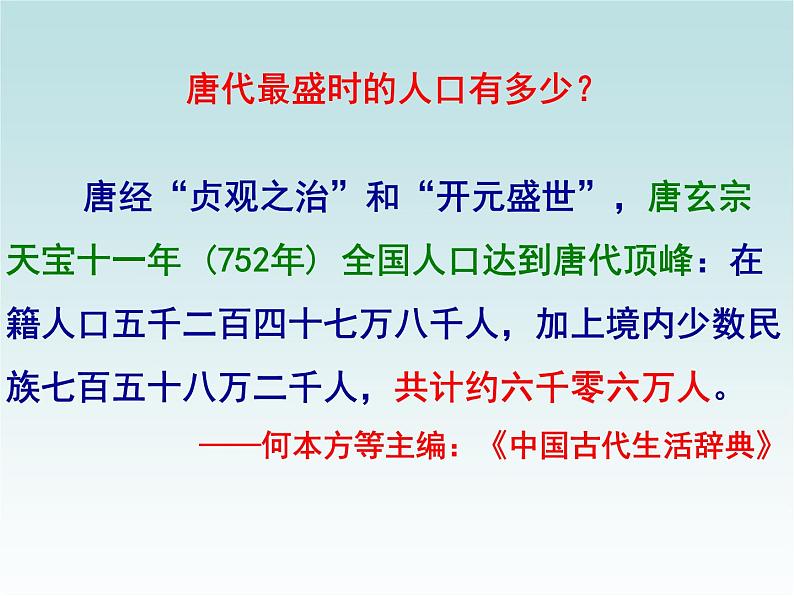 唐代最盛时的人口有多少？

唐经“贞观之治”和“开元盛世”，唐玄宗天宝十一年（752年）全国人口达到唐代顶峰：在籍人口五千二百四十七万八千人，加上境内少数民族七百五十八万二千人，共计约六千零六万人。

——何本方等主编：《中国古代生活辞典》